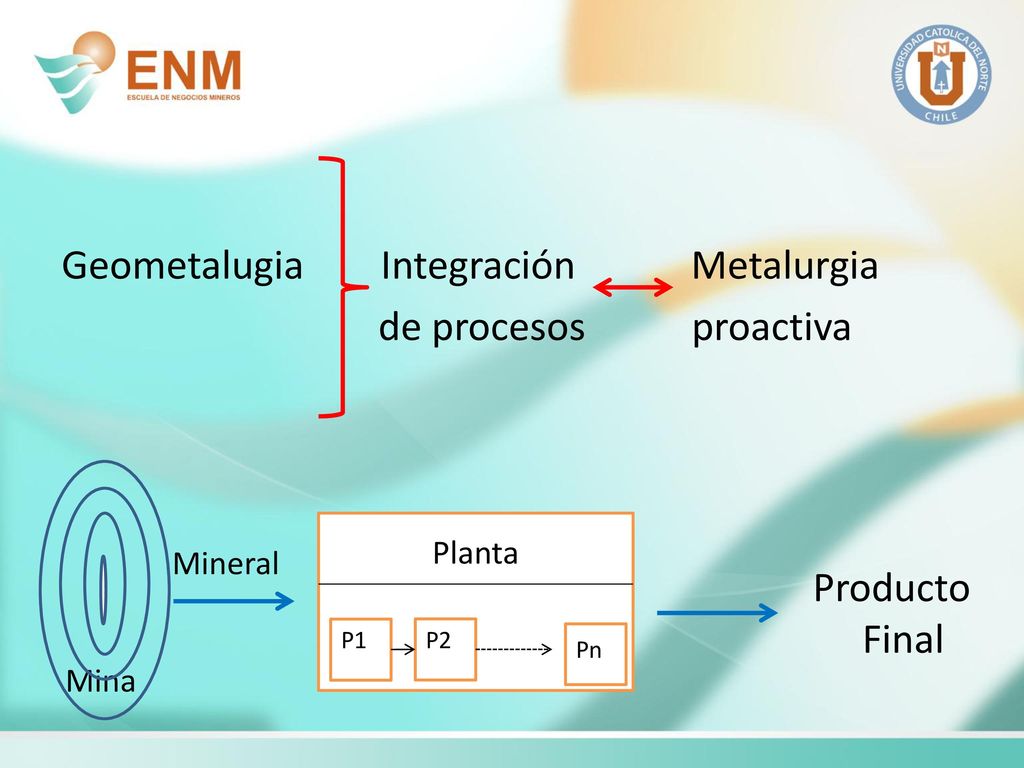 ENM
ESCUELA DE NEGOCIOS MINEROS

UNIVERSIDAD CATOLICA DEL NORTE
CHILE

Geometalugia

Integración de procesos

Metalurgia proactiva

Mineral

Mina

Planta

P1

P2

Pn

Producto Final